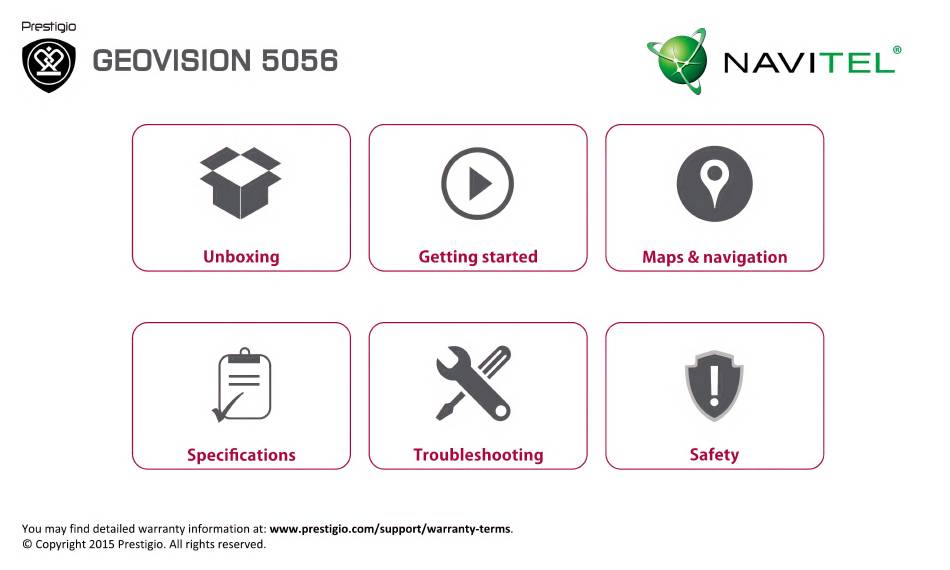 Prestigio

GEOVISION 5056

NAVITEL®

Unboxing

Getting started

Maps & navigation

Specifications

Troubleshooting

Safety

You may find detailed warranty information at: www.prestigio.com/support/warranty-terms.
© Copyright 2015 Prestigio. All rights reserved.